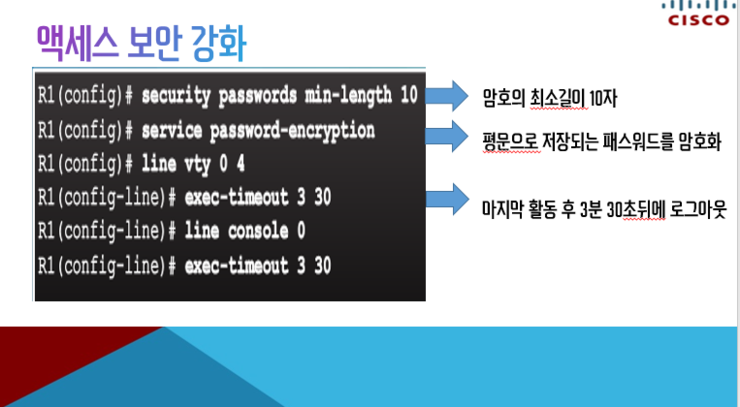 CISCO

액세스 보안 강화

R1(config)# security passwords min-length 10
R1(config)# service password-encryption
R1(config)# line vty 0 4
R1(config-line)# exec-timeout 3 30
R1(config-line)# line console 0
R1(config-line)# exec-timeout 3 30

암호의 최소길이 10자

평문으로 저장되는 패스워드를 암호화

마지막 활동 후 3분 30초뒤에 로그아웃